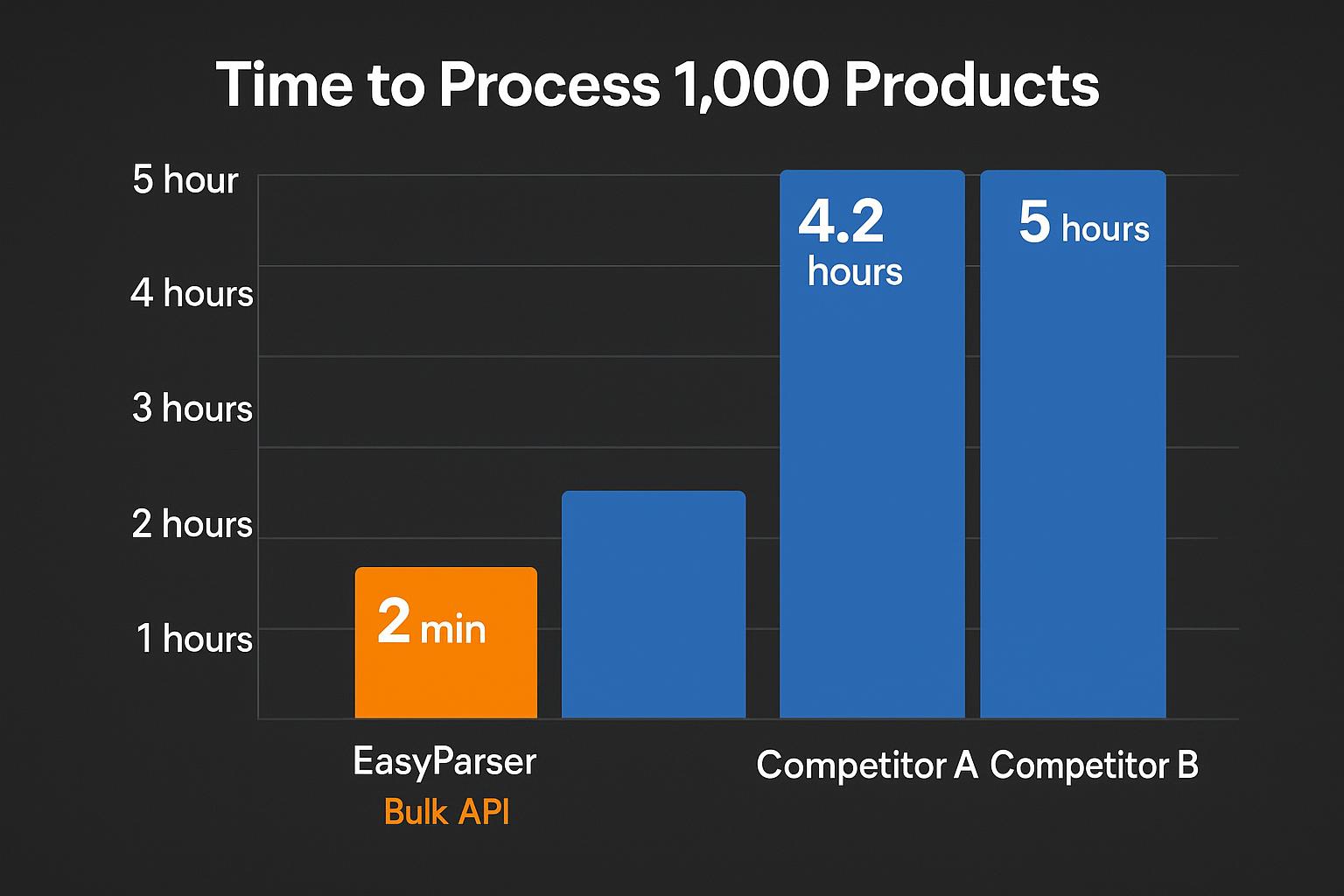 Time to Process 1,000 Products

5 hour
4 hours
3 hours
2 hours
1 hours

2 min

4.2 hours

5 hours

EasyParser
Bulk API

Competitor A Competitor B